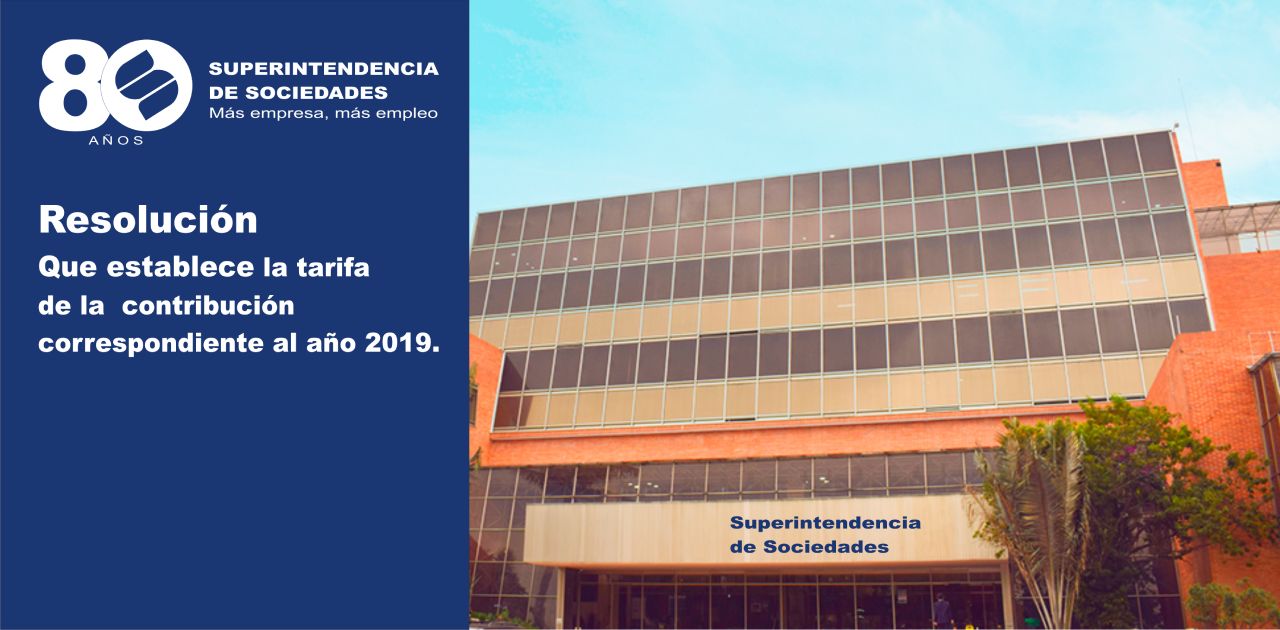 80
AÑOS

SUPERINTENDENCIA
DE SOCIEDADES
Más empresa, más empleo

Resolución
Que establece la tarifa de la contribución correspondiente al año 2019.

Superintendencia
de Sociedades